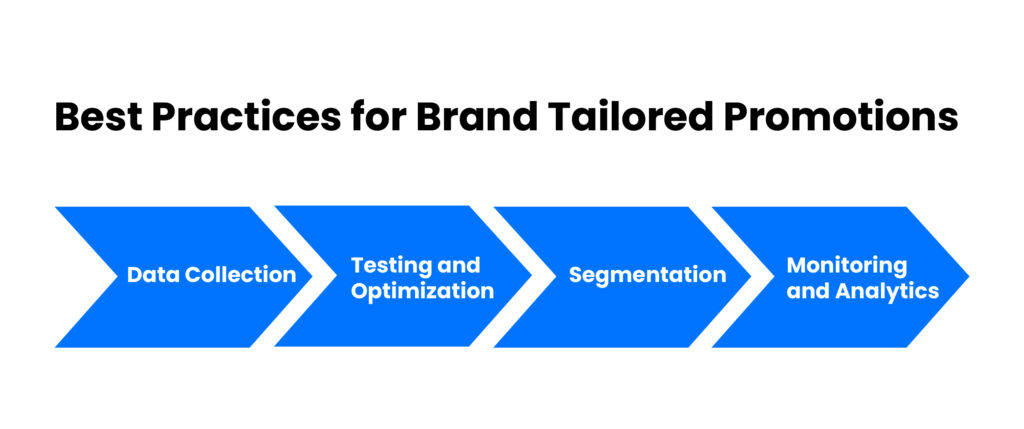 Best Practices for Brand Tailored Promotions

Data Collection

Testing and Optimization

Segmentation

Monitoring and Analytics